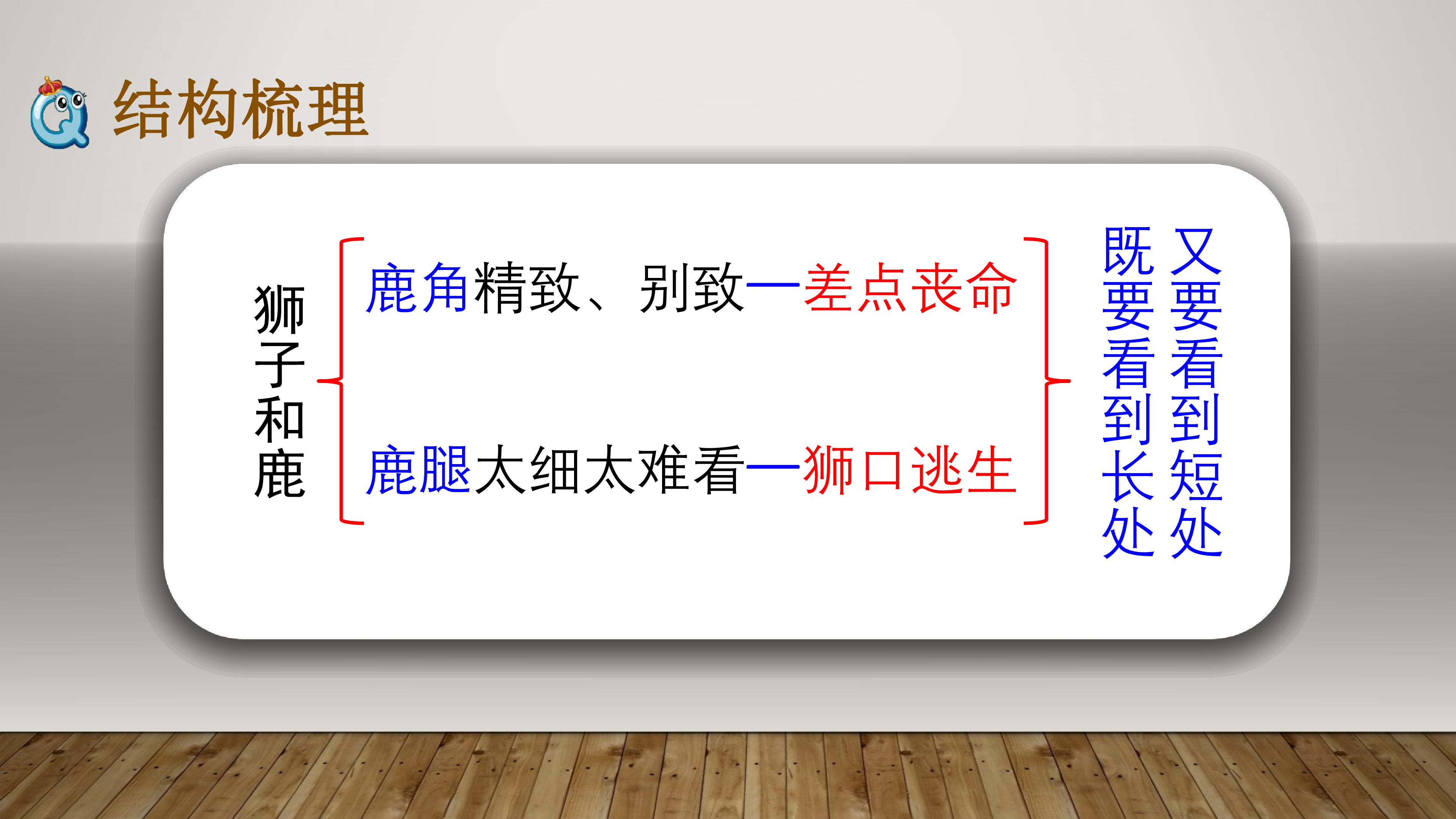 结构梳理

狮子和鹿

鹿角精致、别致—差点丧命

鹿腿太细太难看—狮口逃生

既要看到长处

又要看到短处